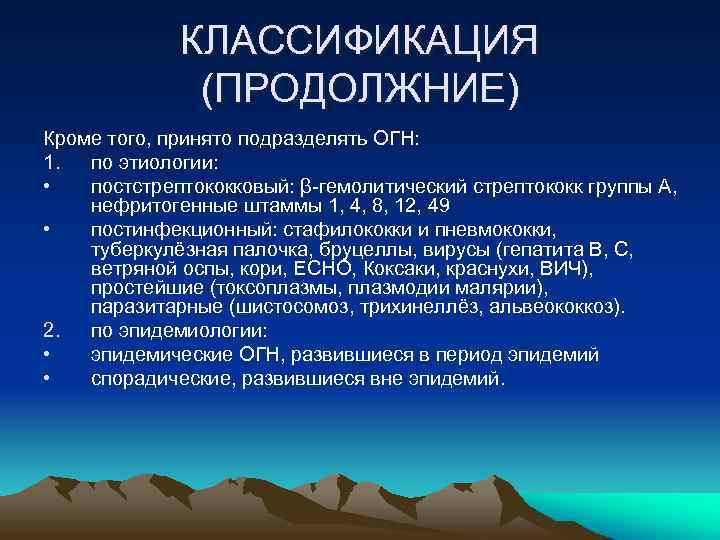 КЛАССИФИКАЦИЯ (ПРОДОЛЖНИЕ)

Кроме того, принято подразделять ОГН:

1. по этиологии:

• постстрептококковый: β-гемолитический стрептококк группы А, нефритогенные штаммы 1, 4, 8, 12, 49

• постинфекционный: стафилококки и пневмококки, туберкулёзная палочка, бруцеллы, вирусы (гепатита В, С, ветряной оспы, кори, ЕСНО, Коксаки, краснухи, ВИЧ), простейшие (токсоплазмы, плазмодии малярии), паразитарные (шистосомоз, трихинеллёз, альвеококкоз).

2. по эпидемиологии:

• эпидемические ОГН, развившиеся в период эпидемий

• спорадические, развившиеся вне эпидемий.